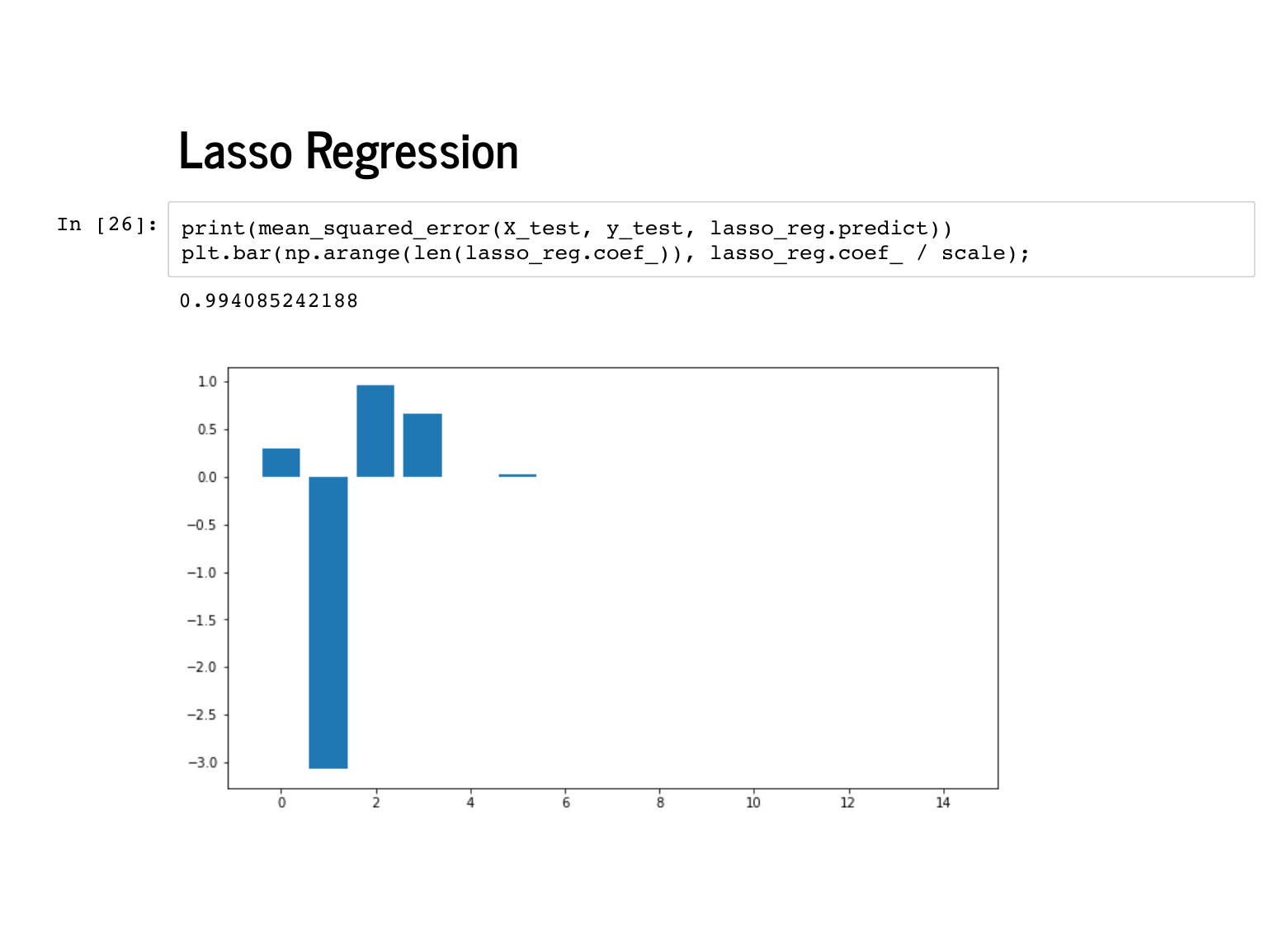 Lasso Regression

In [26]: print(mean_squared_error(X_test, y_test, lasso_reg.predict))
plt.bar(np.arange(len(lasso_reg.coef_)), lasso_reg.coef_ / scale);

0.994085242188

1.0
0.5
0.0
−0.5
−1.0
−1.5
−2.0
−2.5
−3.0

0 2 4 6 8 10 12 14